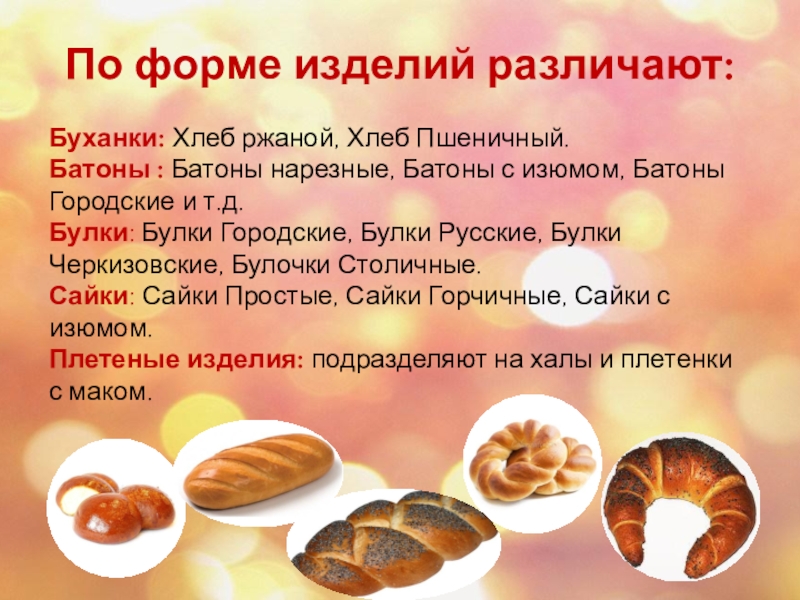 По форме изделий различают:

Буханки: Хлеб ржаной, Хлеб Пшеничный.
Батоны : Батоны нарезные, Батоны с изюмом, Батоны Городские и т.д.
Булки: Булки Городские, Булки Русские, Булки Черкизовские, Булочки Столичные.
Сайки: Сайки Простые, Сайки Горчичные, Сайки с изюмом.
Плетеные изделия: подразделяют на халы и плетенки с маком.